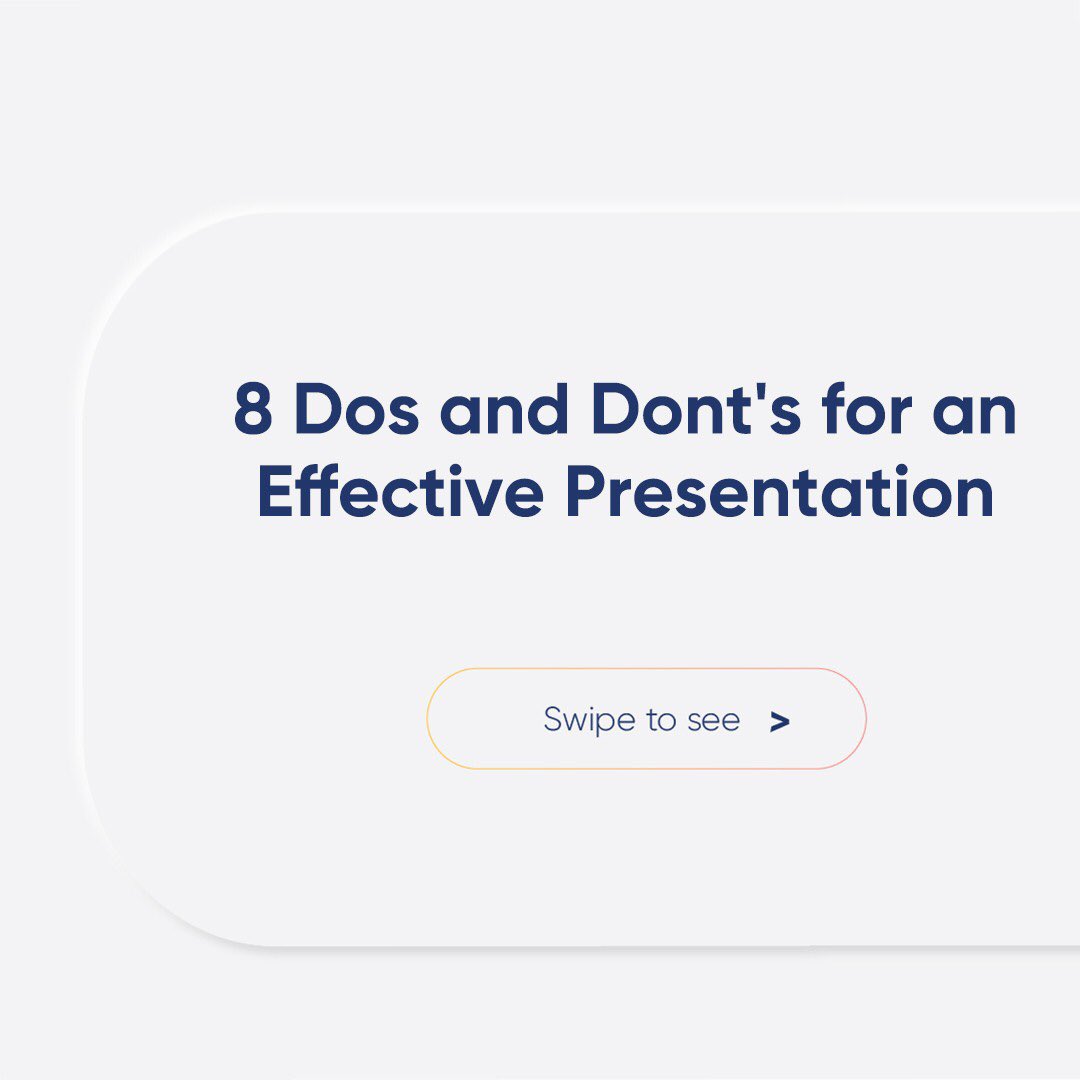 8 Dos and Dont's for an Effective Presentation

Swipe to see >